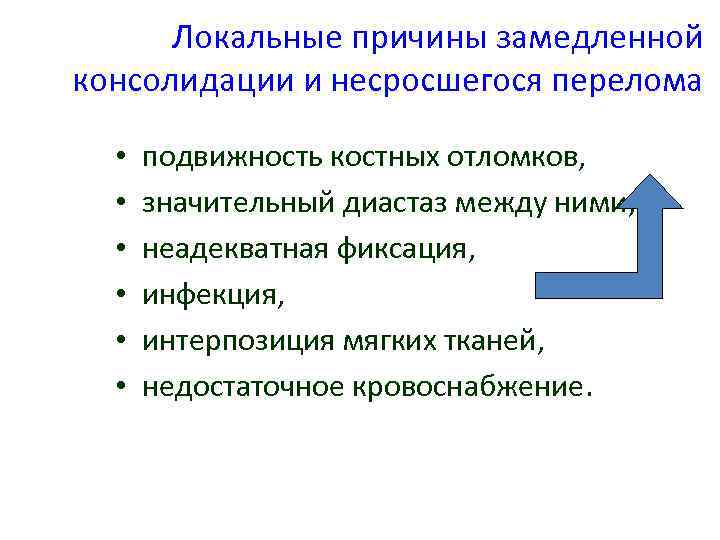 Локальные причины замедленной консолидации и несросшегося перелома

• подвижность костных отломков,
• значительный диастаз между ними,
• неадекватная фиксация,
• инфекция,
• интерпозиция мягких тканей,
• недостаточное кровоснабжение.